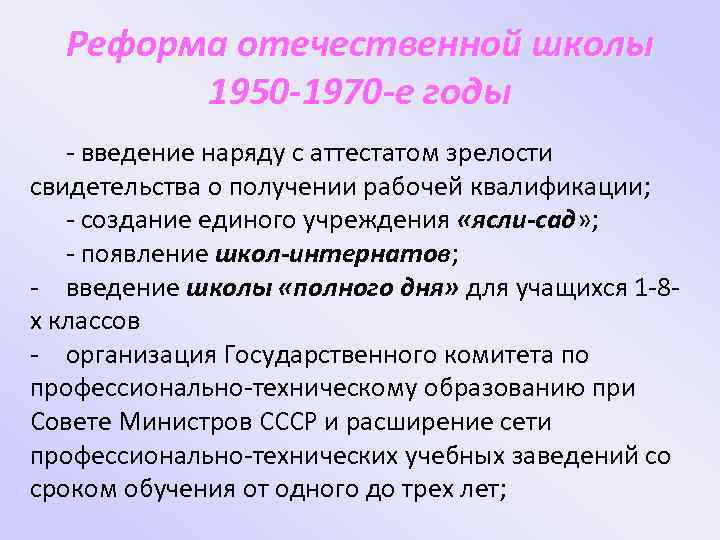 Реформа отечественной школы 1950-1970-е годы

- введение наряду с аттестатом зрелости свидетельства о получении рабочей квалификации;

- создание единого учреждения «ясли-сад»;

- появление школ-интернатов;

- введение школы «полного дня» для учащихся 1-8-х классов

- организация Государственного комитета по профессионально-техническому образованию при Совете Министров СССР и расширение сети профессионально-технических учебных заведений со сроком обучения от одного до трех лет;